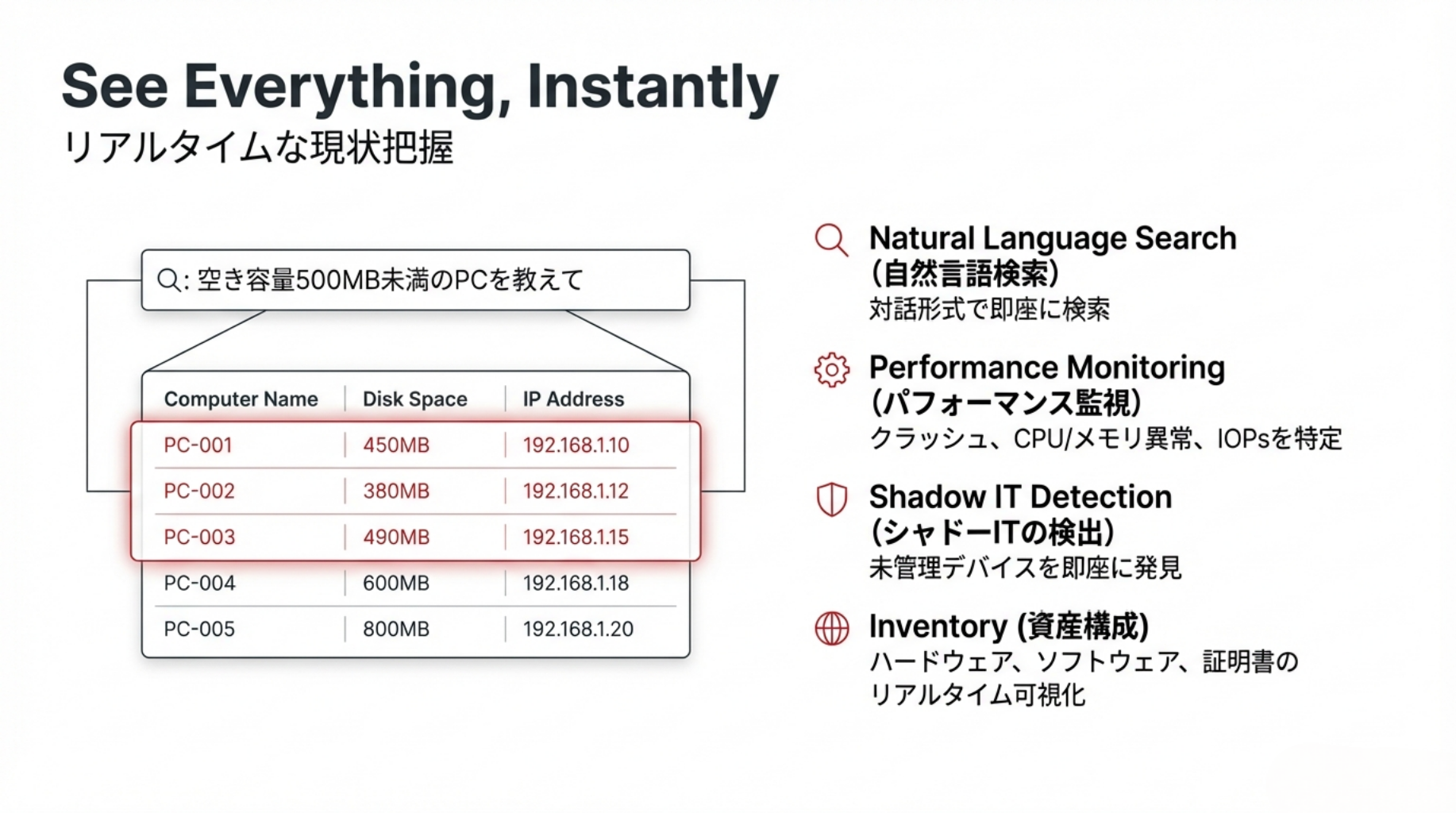 See Everything, Instantly
リアルタイムな現状把握

Q: 空き容量500MB未満のPCを教えて

| Computer Name | Disk Space | IP Address |
|---|---|---|
| PC-001 | 450MB | 192.168.1.10 |
| PC-002 | 380MB | 192.168.1.12 |
| PC-003 | 490MB | 192.168.1.15 |
| PC-004 | 600MB | 192.168.1.18 |
| PC-005 | 800MB | 192.168.1.20 |

Natural Language Search
(自然言語検索)
対話形式で即座に検索

Performance Monitoring
(パフォーマンス監視)
クラッシュ、CPU/メモリ異常、IOPsを特定

Shadow IT Detection
(シャドーITの検出)
未管理デバイスを即座に発見

Inventory (資産構成)
ハードウェア、ソフトウェア、証明書のリアルタイム可視化